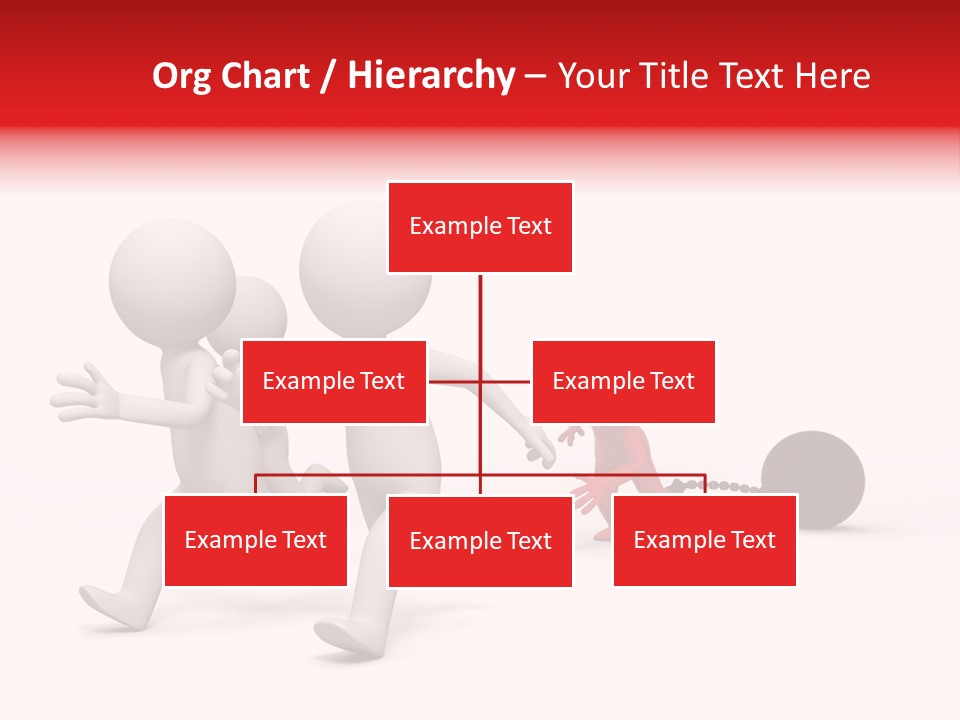 Org Chart / Hierarchy – Your Title Text Here

Example Text

Example Text

Example Text

Example Text

Example Text

Example Text